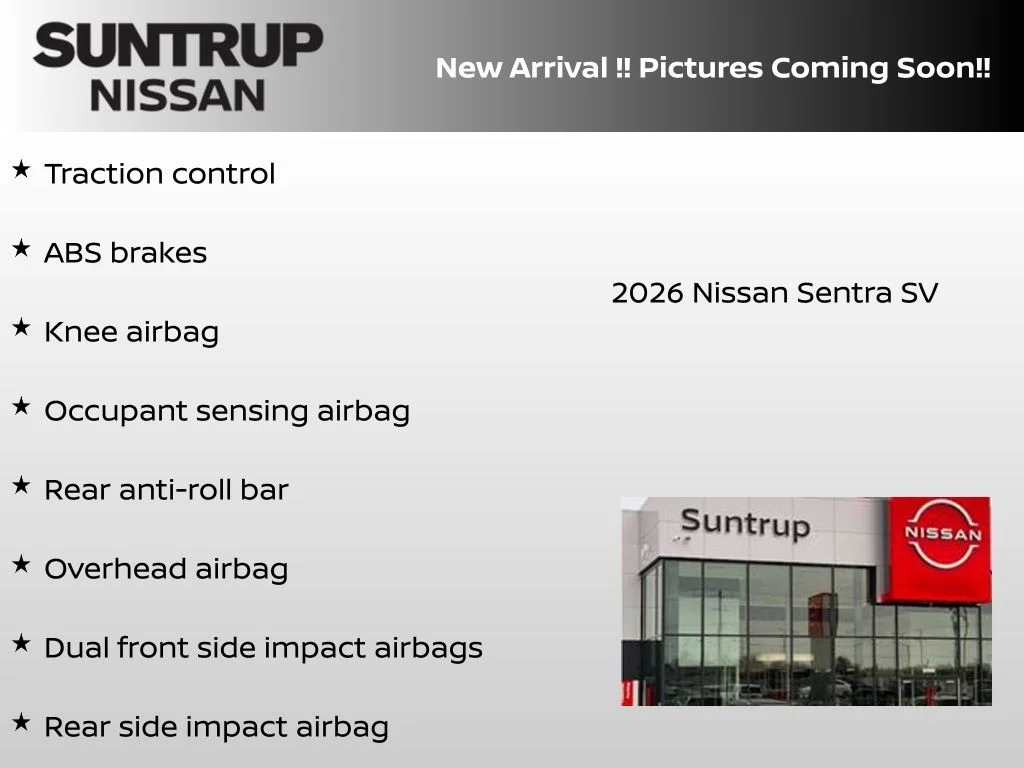 SUNTRUP
NISSAN

New Arrival !! Pictures Coming Soon!!

★ Traction control

★ ABS brakes

★ Knee airbag

★ Occupant sensing airbag

★ Rear anti-roll bar

★ Overhead airbag

★ Dual front side impact airbags

★ Rear side impact airbag

2026 Nissan Sentra SV

Suntrup

NISSAN